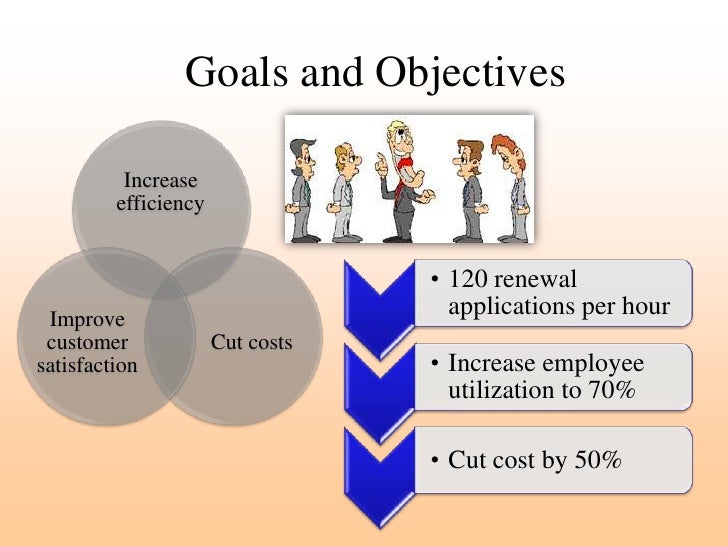 Goals and Objectives

Increase efficiency

Improve customer satisfaction

Cut costs

• 120 renewal applications per hour

• Increase employee utilization to 70%

• Cut cost by 50%